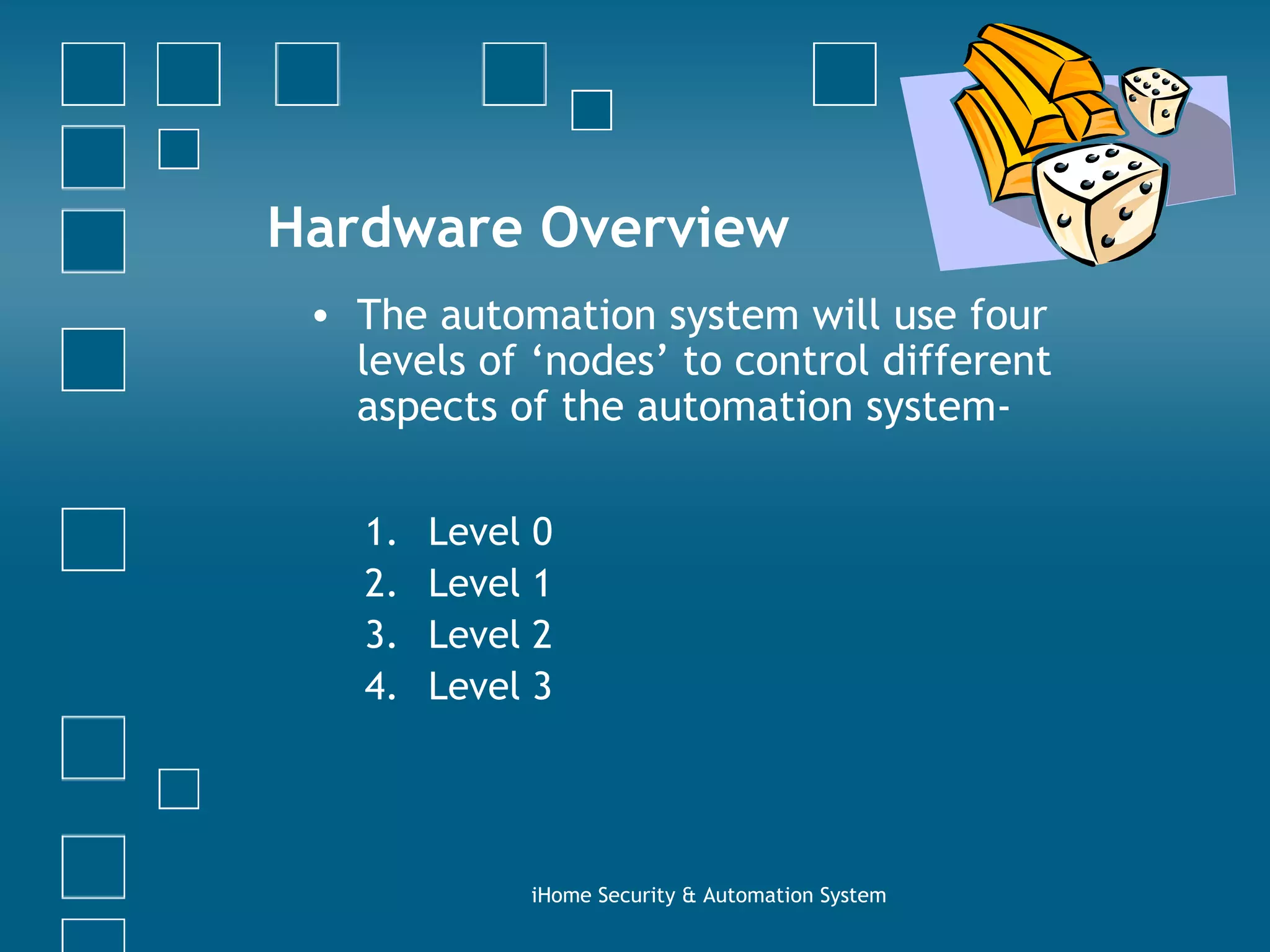 Hardware Overview

• The automation system will use four levels of ‘nodes’ to control different aspects of the automation system-

1. Level 0
2. Level 1
3. Level 2
4. Level 3

iHome Security & Automation System